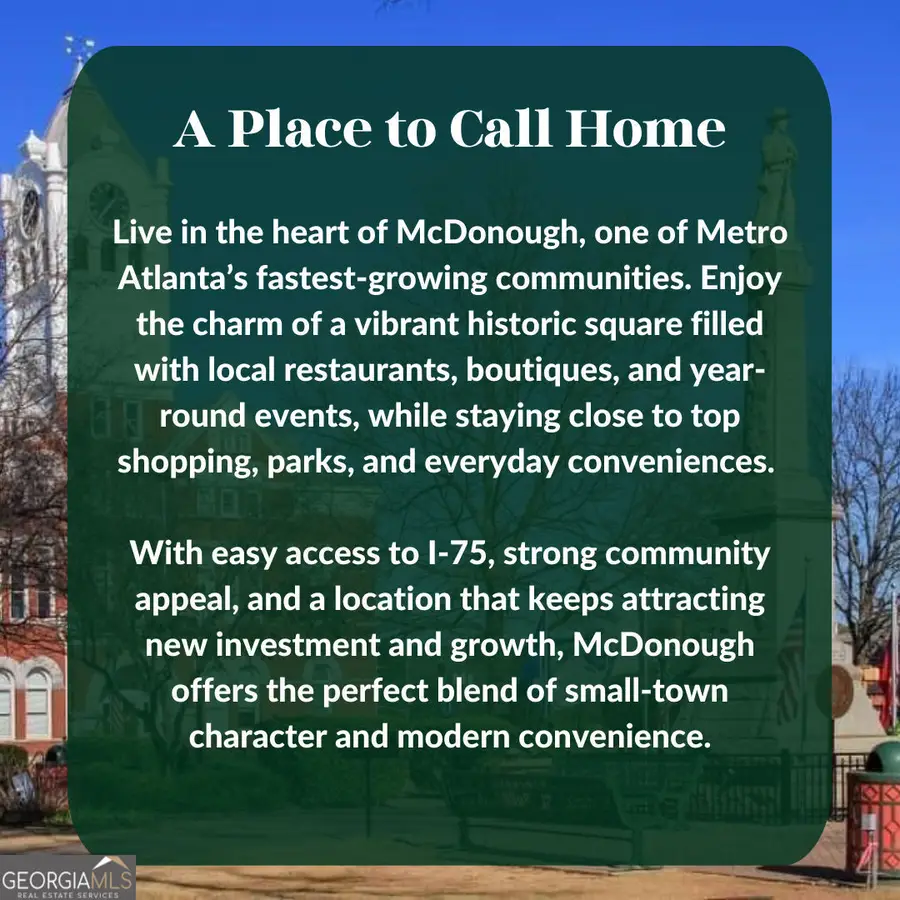 A Place to Call Home

Live in the heart of McDonough, one of Metro Atlanta's fastest-growing communities. Enjoy the charm of a vibrant historic square filled with local restaurants, boutiques, and year-round events, while staying close to top shopping, parks, and everyday conveniences.

With easy access to I-75, strong community appeal, and a location that keeps attracting new investment and growth, McDonough offers the perfect blend of small-town character and modern convenience.

GEORGIAMLS
REAL ESTATE SERVICES